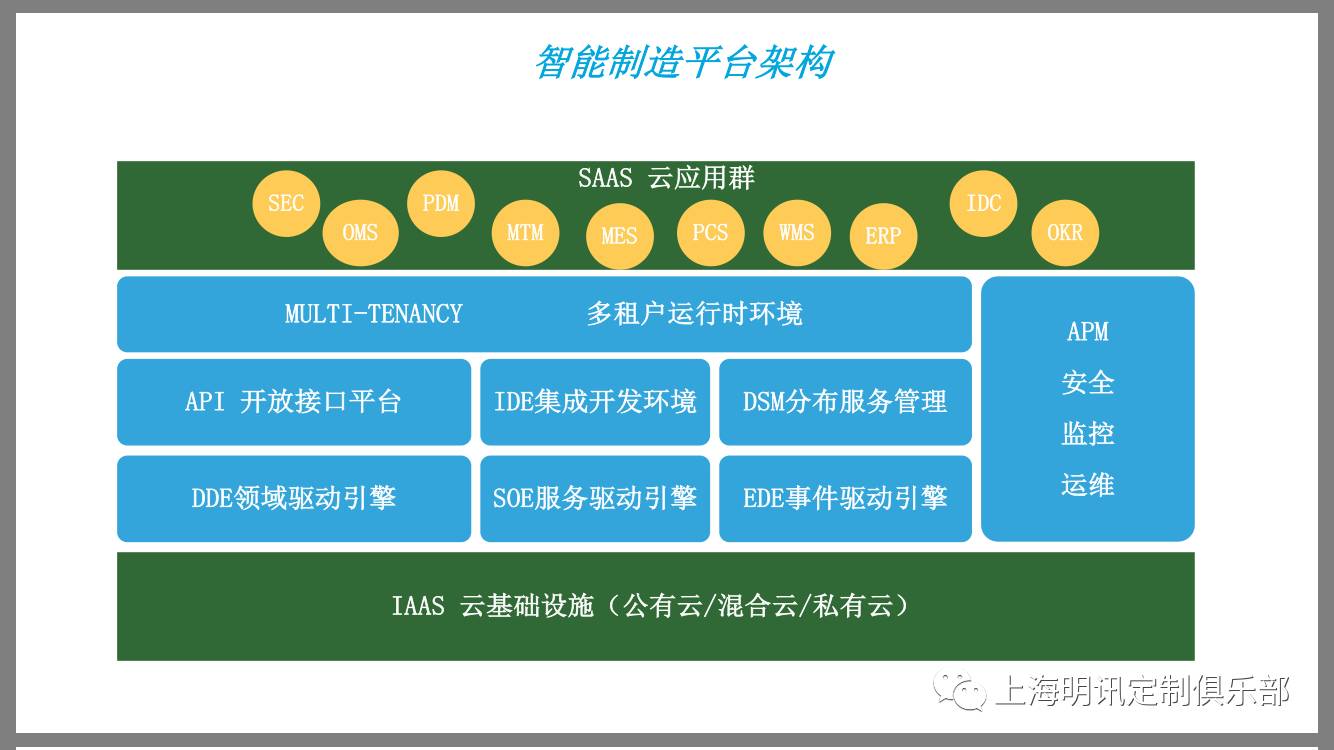 智能制造平台架构

SAAS 云应用群

SEC OMS PDM MTM MES PCS WMS ERP IDC OKR

MULTI-TENANCY 多租户运行时环境

API 开放接口平台

IDE集成开发环境

DSM分布服务管理

DDE领域驱动引擎

SOE服务驱动引擎

EDE事件驱动引擎

APM
安全
监控
运维

IAAS 云基础设施（公有云/混合云/私有云）

上海明讯定制俱乐部